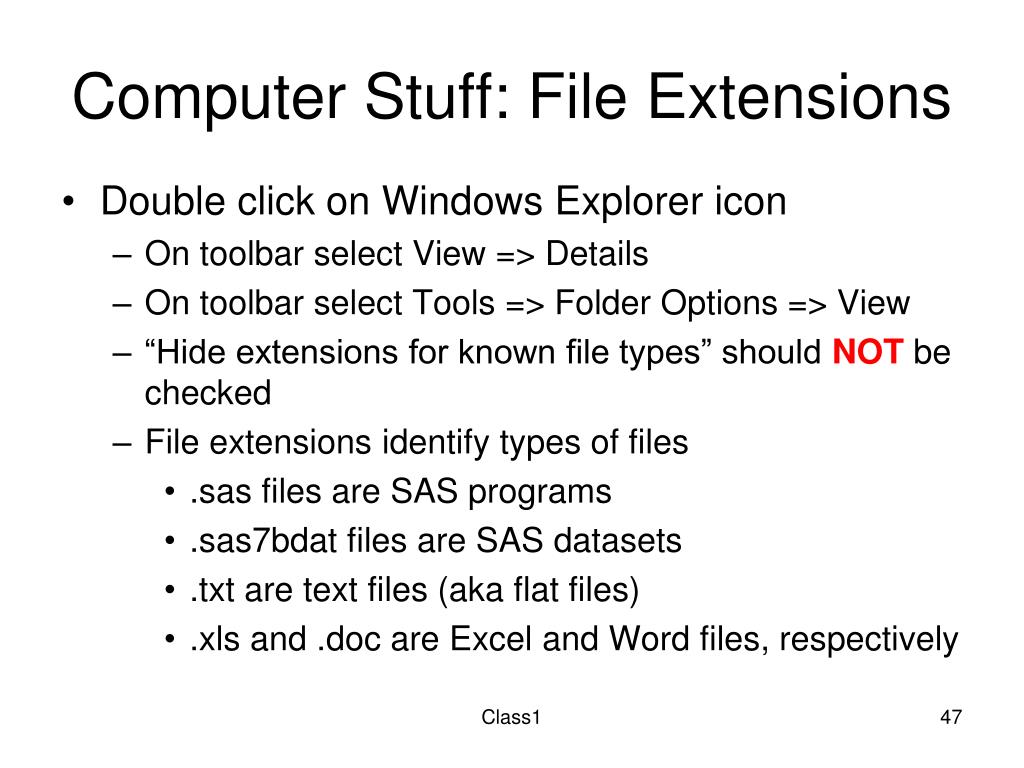 Computer Stuff: File Extensions

• Double click on Windows Explorer icon
– On toolbar select View => Details
– On toolbar select Tools => Folder Options => View
– “Hide extensions for known file types” should NOT be checked
– File extensions identify types of files
• .sas files are SAS programs
• .sas7bdat files are SAS datasets
• .txt are text files (aka flat files)
• .xls and .doc are Excel and Word files, respectively

Class1

47